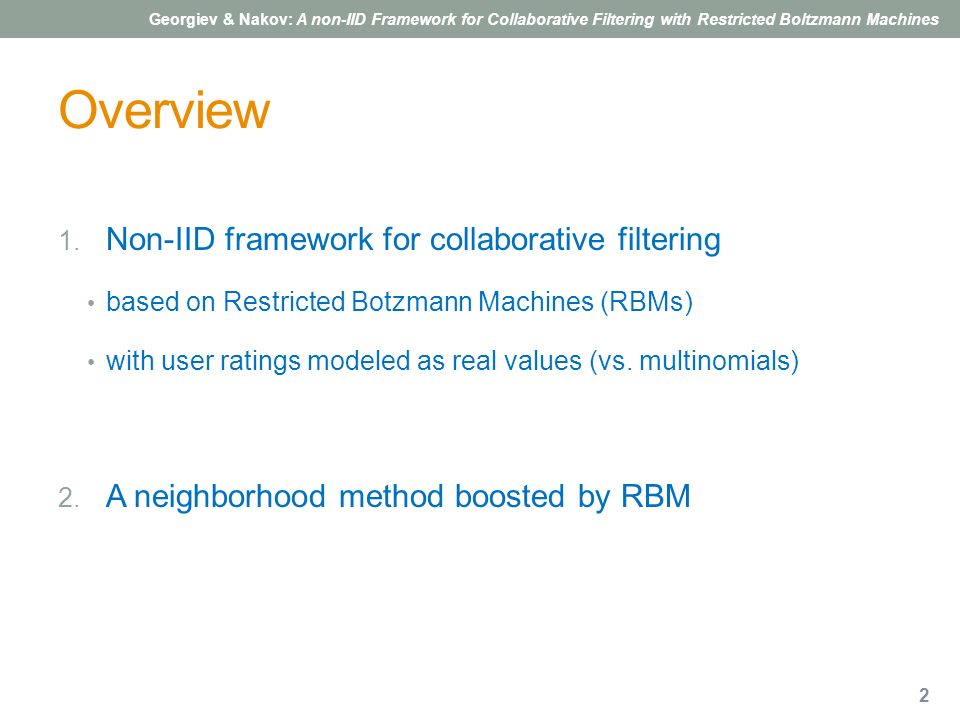 Georgiev & Nakov: A non-IID Framework for Collaborative Filtering with Restricted Boltzmann Machines

Overview

1. Non-IID framework for collaborative filtering

• based on Restricted Botzmann Machines (RBMs)

• with user ratings modeled as real values (vs. multinomials)

2. A neighborhood method boosted by RBM

2